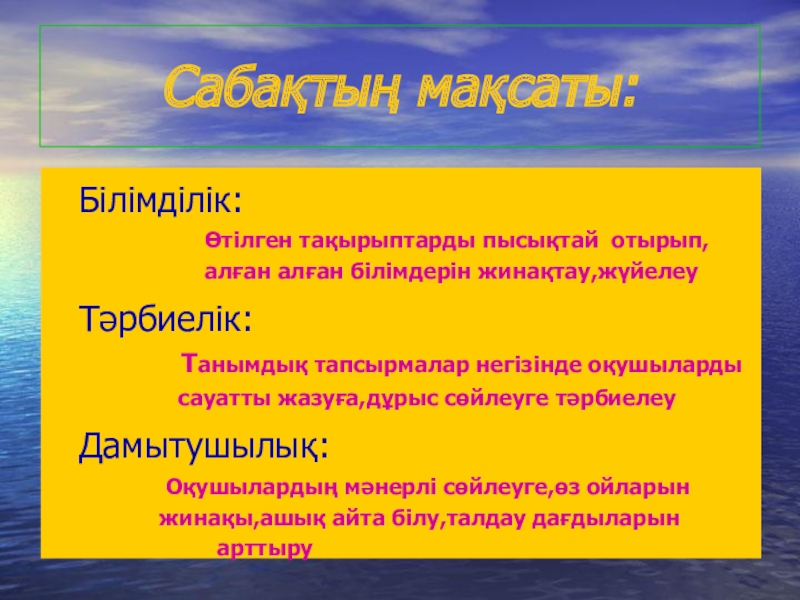 Сабақтың мақсаты:

Білімділік:

Өтілген тақырыптарды пысықтай отырып, алған алған білімдерін жинақтау,жүйелеу

Тәрбиелік:

Танымдық тапсырмалар негізінде оқушыларды сауатты жазуға,дұрыс сөйлеуге тәрбиелеу

Дамытушылық:

Оқушылардың мәнерлі сөйлеуге,өз ойларын жинақы,ашық айта білу,талдау дағдыларын арттыру